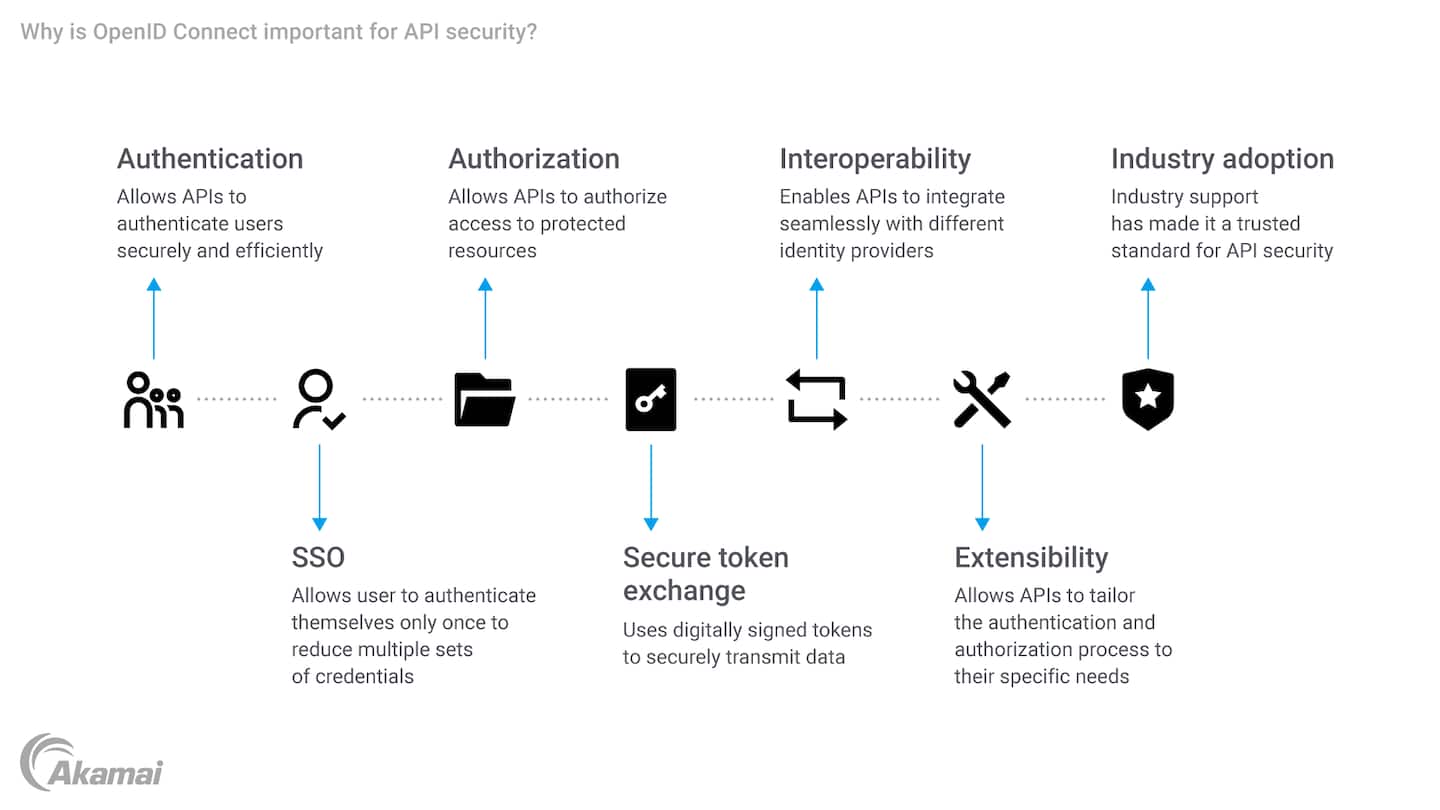 Why is OpenID Connect important for API security?

Authentication
Allows APIs to authenticate users securely and efficiently

Authorization
Allows APIs to authorize access to protected resources

Interoperability
Enables APIs to integrate seamlessly with different identity providers

Industry adoption
Industry support has made it a trusted standard for API security

SSO
Allows user to authenticate themselves only once to reduce multiple sets of credentials

Secure token exchange
Uses digitally signed tokens to securely transmit data

Extensibility
Allows APIs to tailor the authentication and authorization process to their specific needs

Akamai